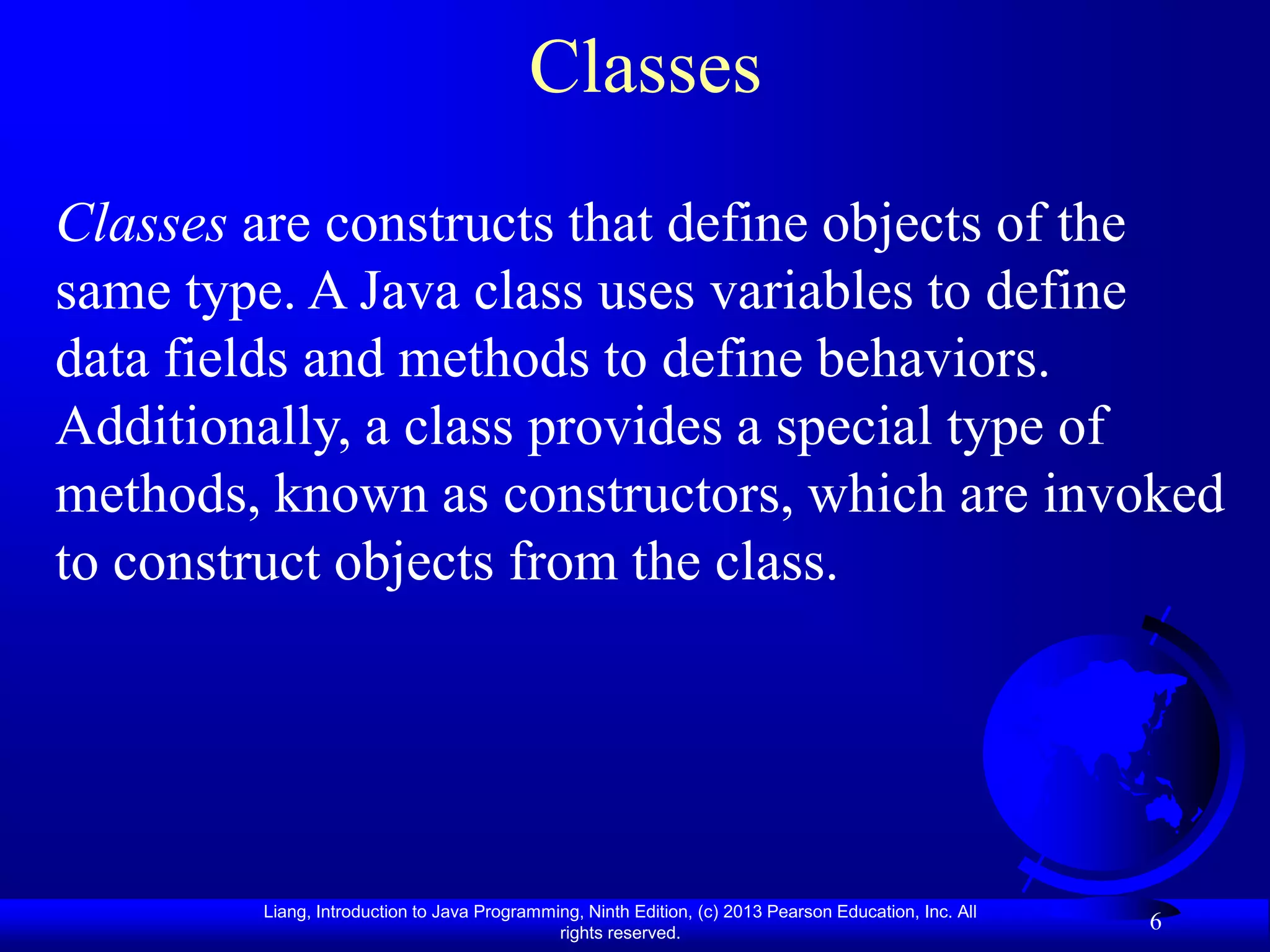 Classes

Classes are constructs that define objects of the same type. A Java class uses variables to define data fields and methods to define behaviors. Additionally, a class provides a special type of methods, known as constructors, which are invoked to construct objects from the class.

Liang, Introduction to Java Programming, Ninth Edition, (c) 2013 Pearson Education, Inc. All rights reserved.

6